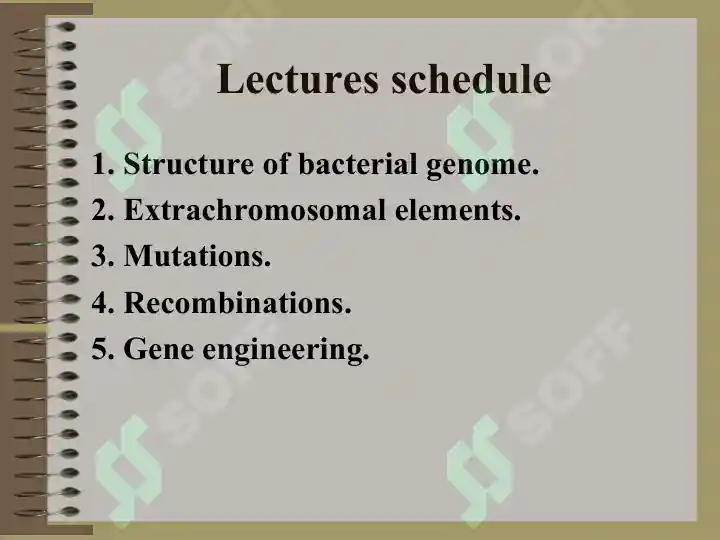 Lectures schedule

1. Structure of bacterial genome.
2. Extrachromosomal elements.
3. Mutations.
4. Recombinations.
5. Gene engineering.

SOFF
SOFF
SOFF
SOFF